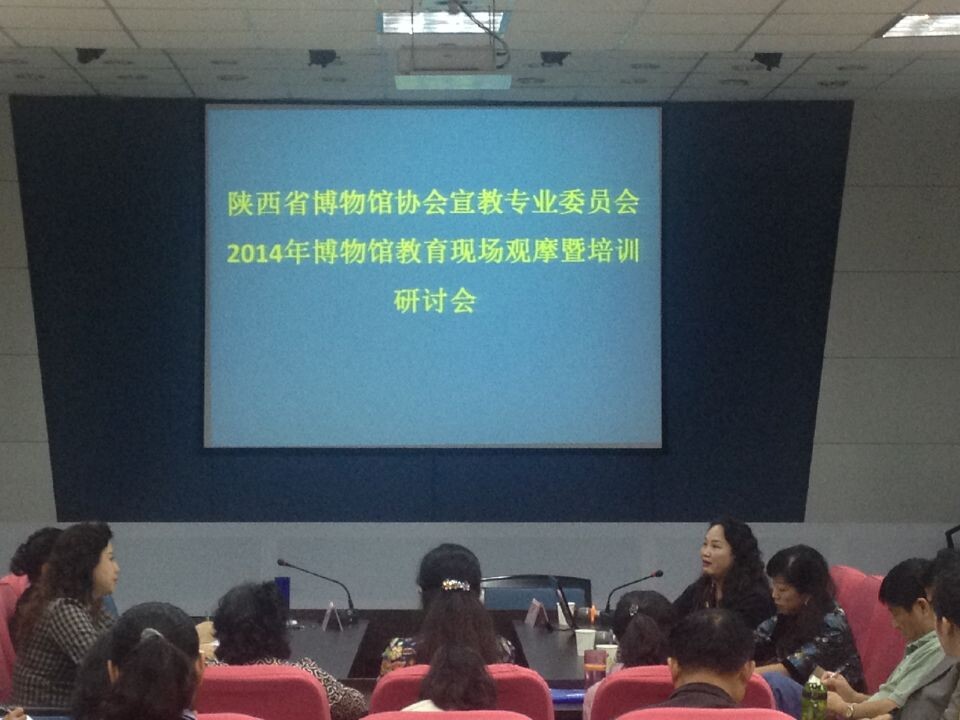 陕西省博物馆协会宣教专业委员会
2014年博物馆教育现场观摩暨培训
研讨会